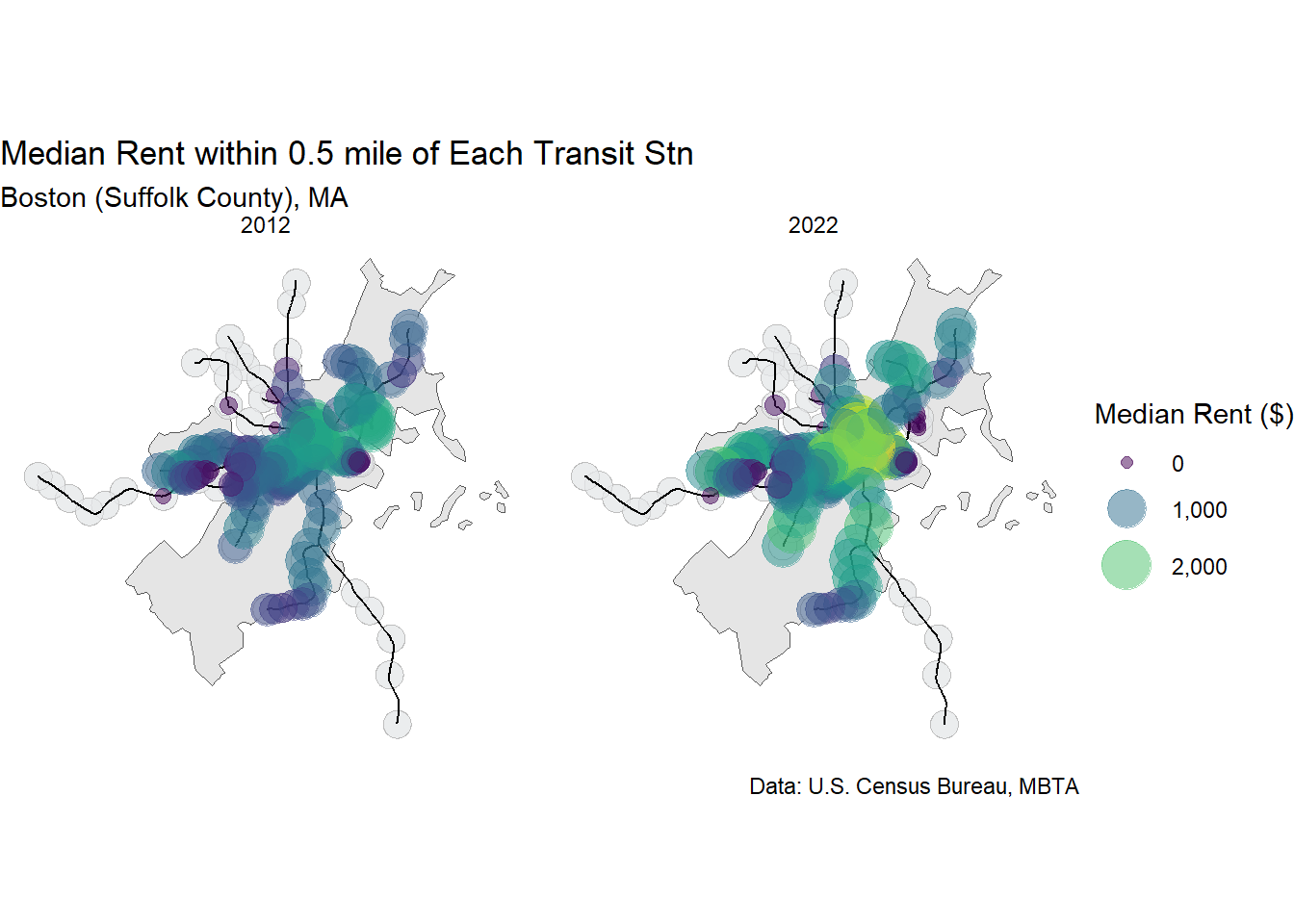 Median Rent within 0.5 mile of Each Transit Stn

Boston (Suffolk County), MA

2012

2022

Median Rent ($)

0

1,000

2,000

Data: U.S. Census Bureau, MBTA